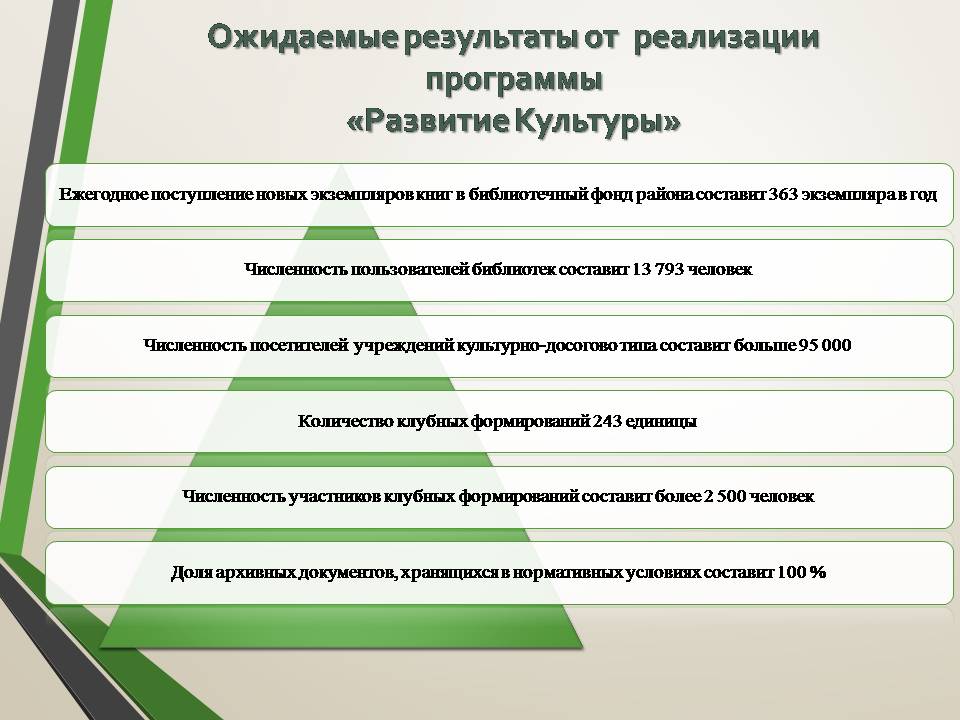 Ожидаемые результаты от реализации программы «Развитие Культуры»

Ежегодное поступление новых экземпляров книг в библиотечный фонд района составит 363 экземпляра в год

Численность пользователей библиотек составит 13 793 человек

Численность посетителей учреждений культурно-досогово типа составит больше 95 000

Количество клубных формирований 243 единицы

Численность участников клубных формирований составит более 2 500 человек

Доля архивных документов, хранящихся в нормативных условиях составит 100 %